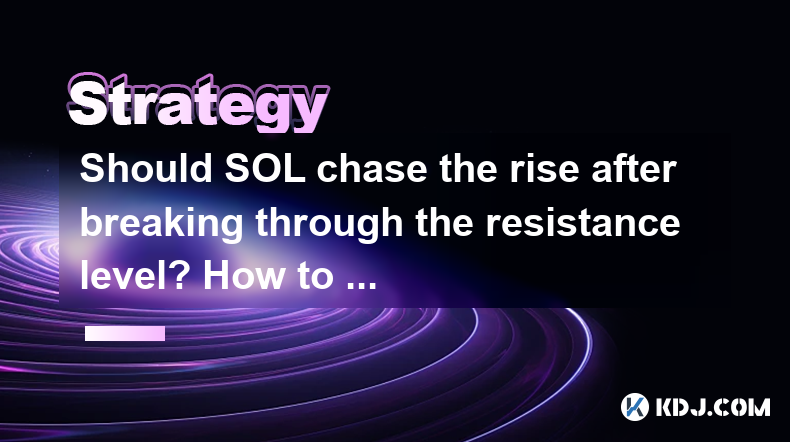 Strategy

Should SOL chase the rise after breaking through the resistance level? How to ...

KDJ.COM